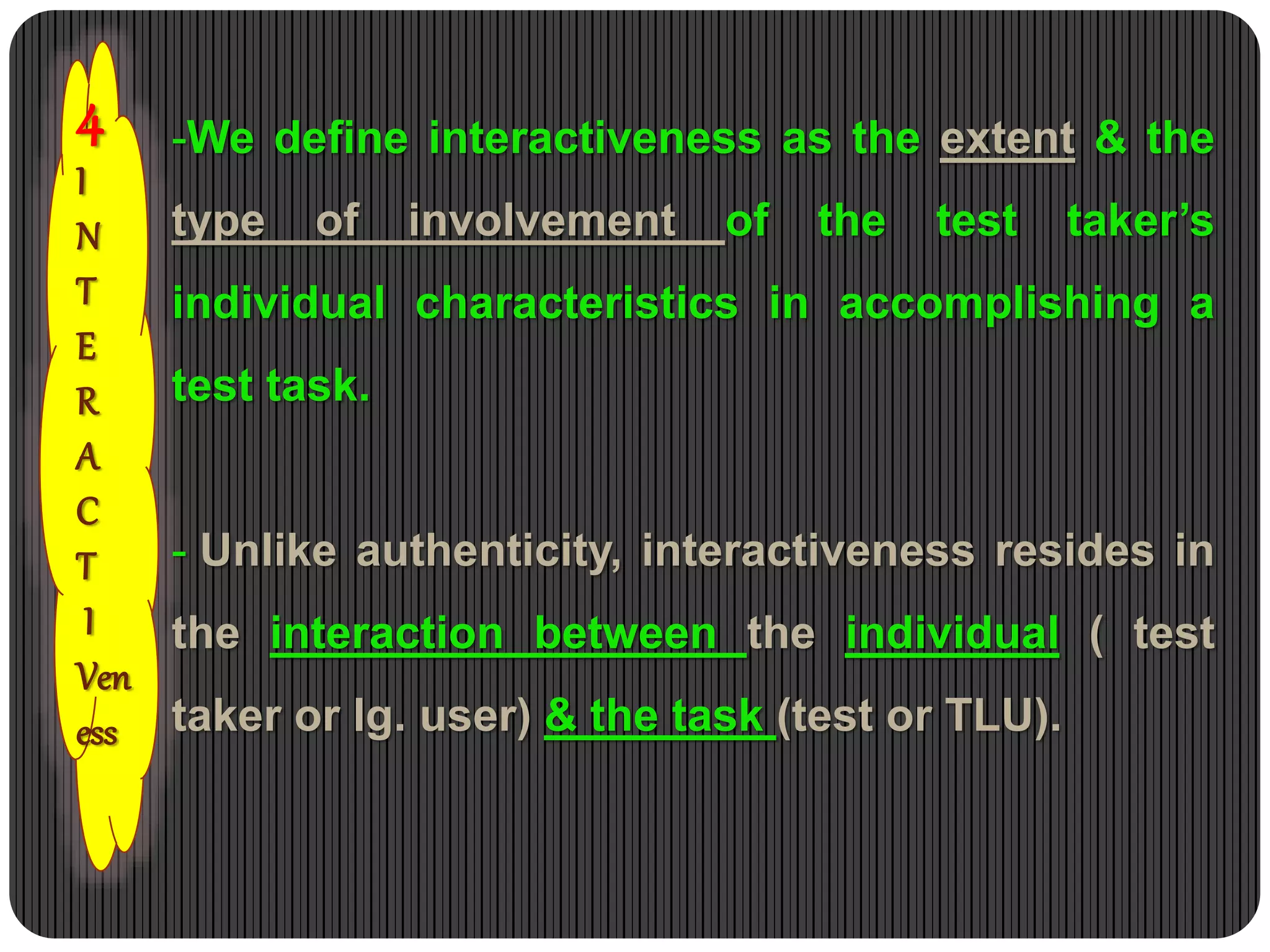 4
I
N
T
E
R
A
C
T
I
Ven
ess

-We define interactiveness as the extent & the type of involvement of the test taker's individual characteristics in accomplishing a test task.

- Unlike authenticity, interactiveness resides in the interaction between the individual ( test taker or lg. user) & the task (test or TLU).